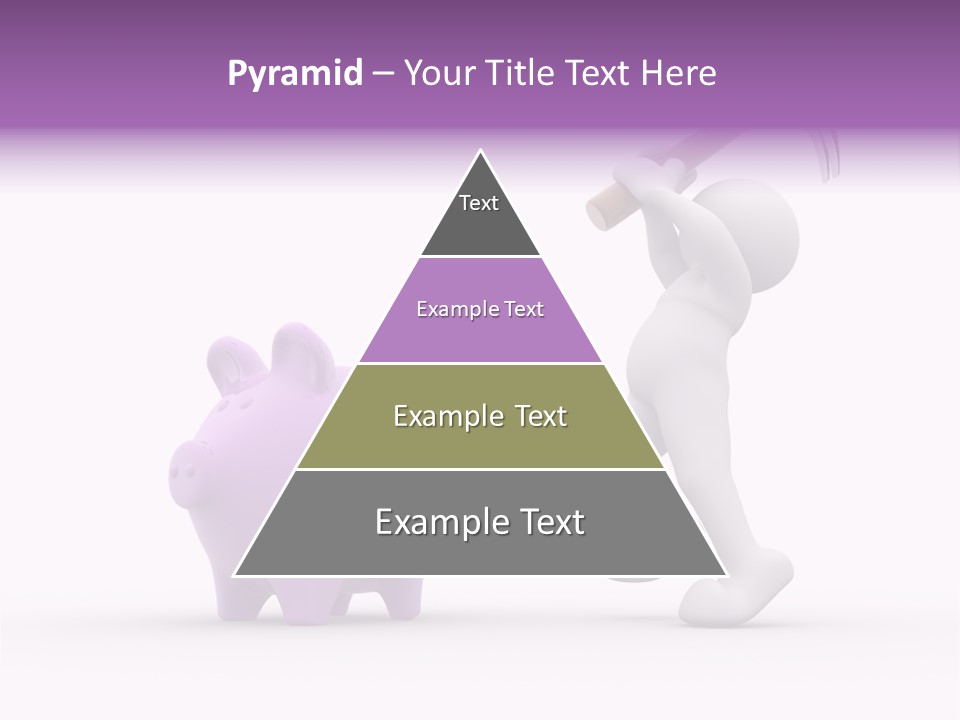 Pyramid – Your Title Text Here

Text

Example Text

Example Text

Example Text